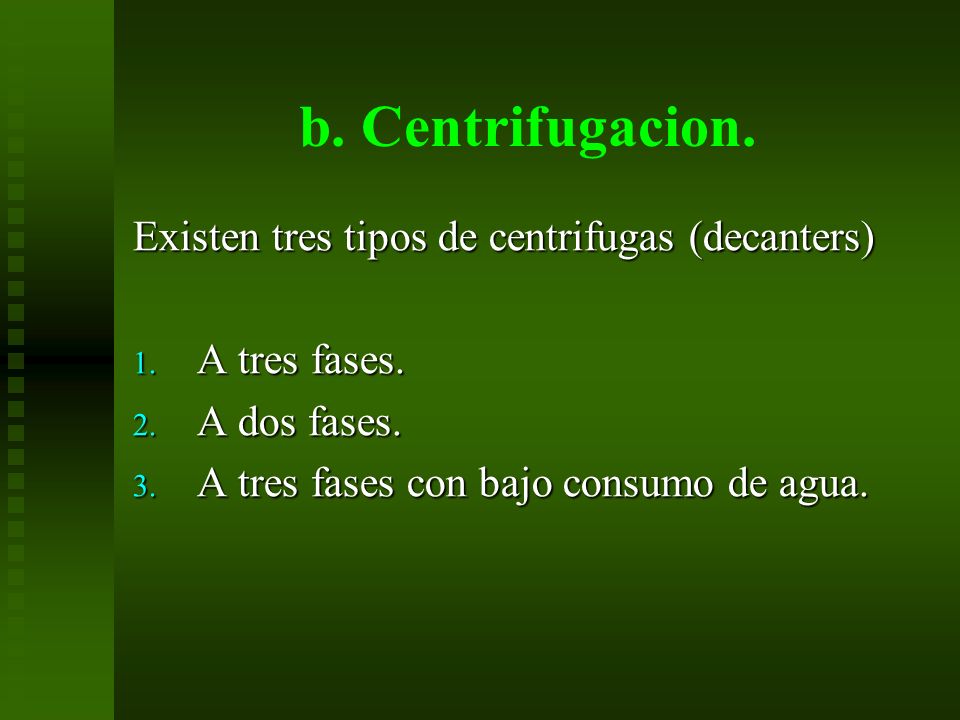 b. Centrifugacion.

Existen tres tipos de centrifugas (decanters)

1. A tres fases.
2. A dos fases.
3. A tres fases con bajo consumo de agua.